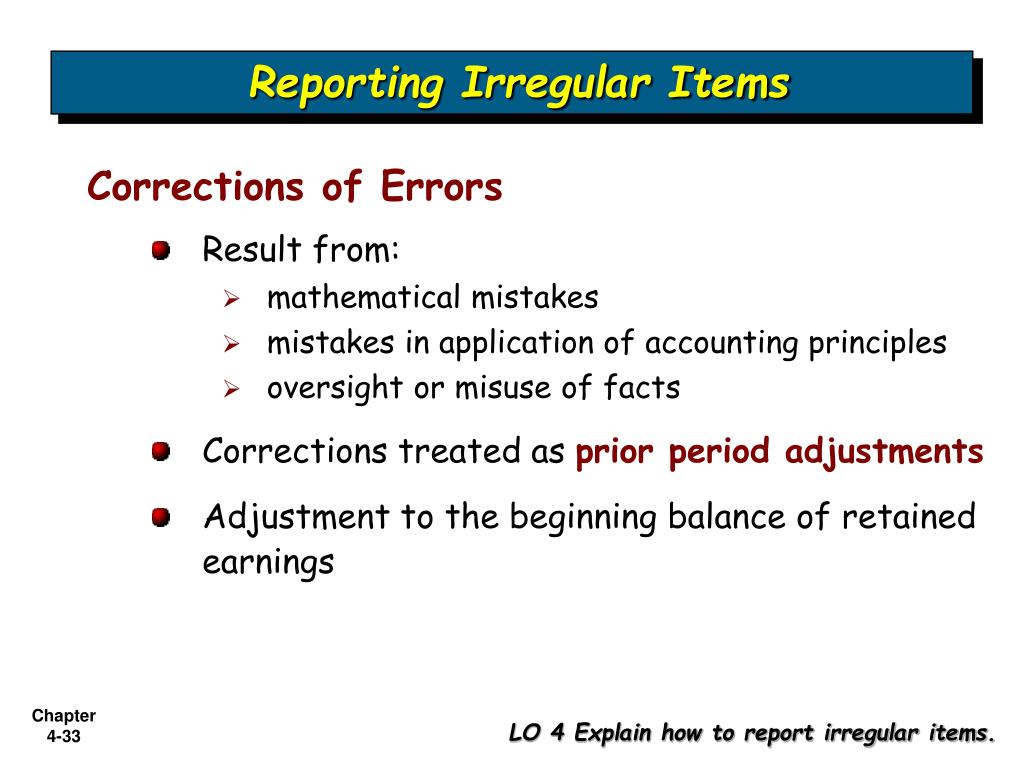 Reporting Irregular Items

Corrections of Errors

Result from:

mathematical mistakes

mistakes in application of accounting principles

oversight or misuse of facts

Corrections treated as prior period adjustments

Adjustment to the beginning balance of retained earnings

Chapter 4-33

LO 4 Explain how to report irregular items.